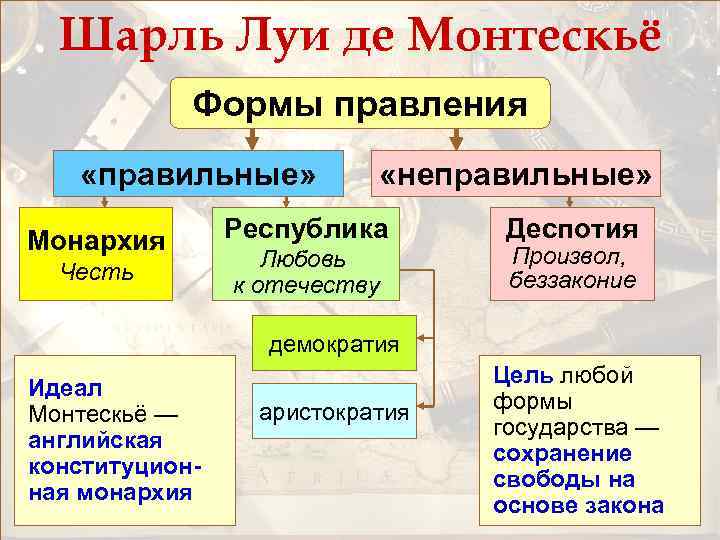 Шарль Луи де Монтескьё

Формы правления

«правильные»

«неправильные»

Монархия
Честь

Республика
Любовь к отечеству

Деспотия
Произвол, беззаконие

демократия

аристократия

Идеал Монтескьё — английская конституционная монархия

Цель любой формы государства — сохранение свободы на основе закона